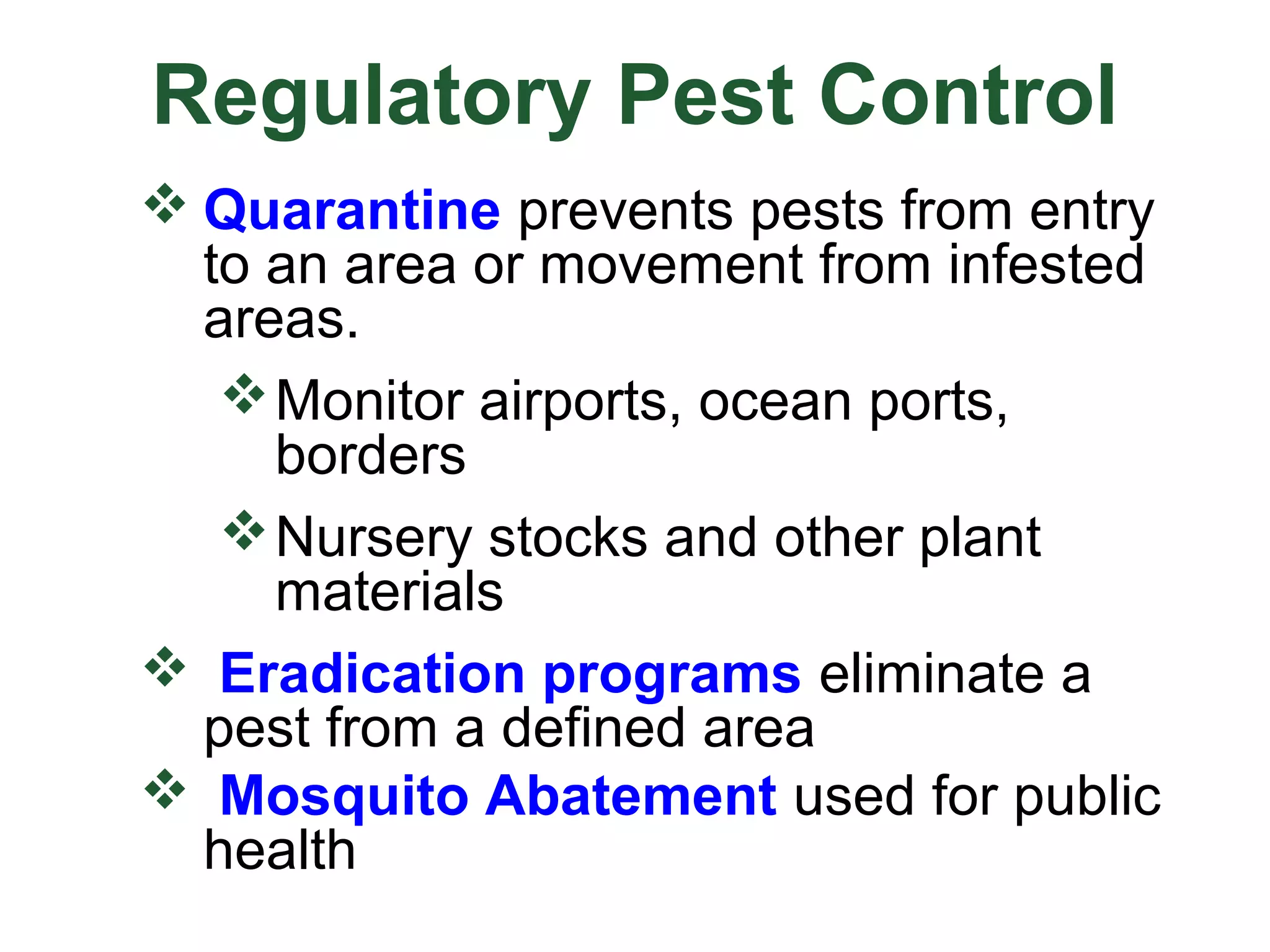 Regulatory Pest Control

❖ Quarantine prevents pests from entry to an area or movement from infested areas.

❖ Monitor airports, ocean ports, borders

❖ Nursery stocks and other plant materials

❖ Eradication programs eliminate a pest from a defined area

❖ Mosquito Abatement used for public health